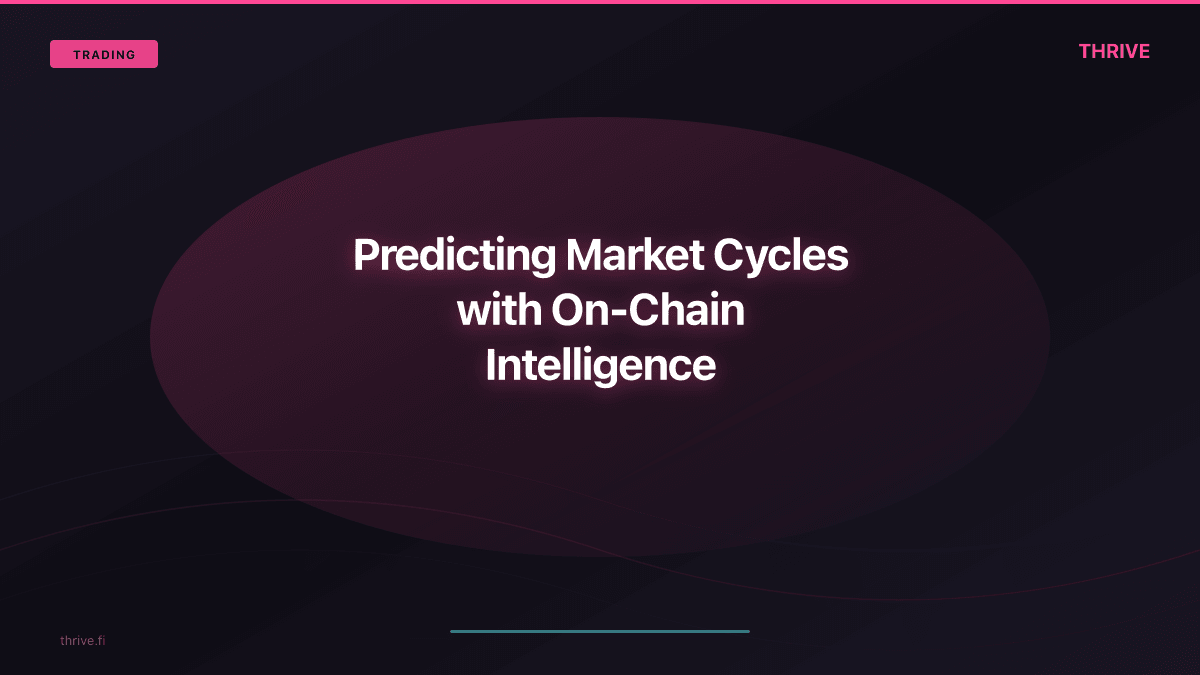 TRADING

THRIVE

Predicting Market Cycles with On-Chain Intelligence

thrive.fi